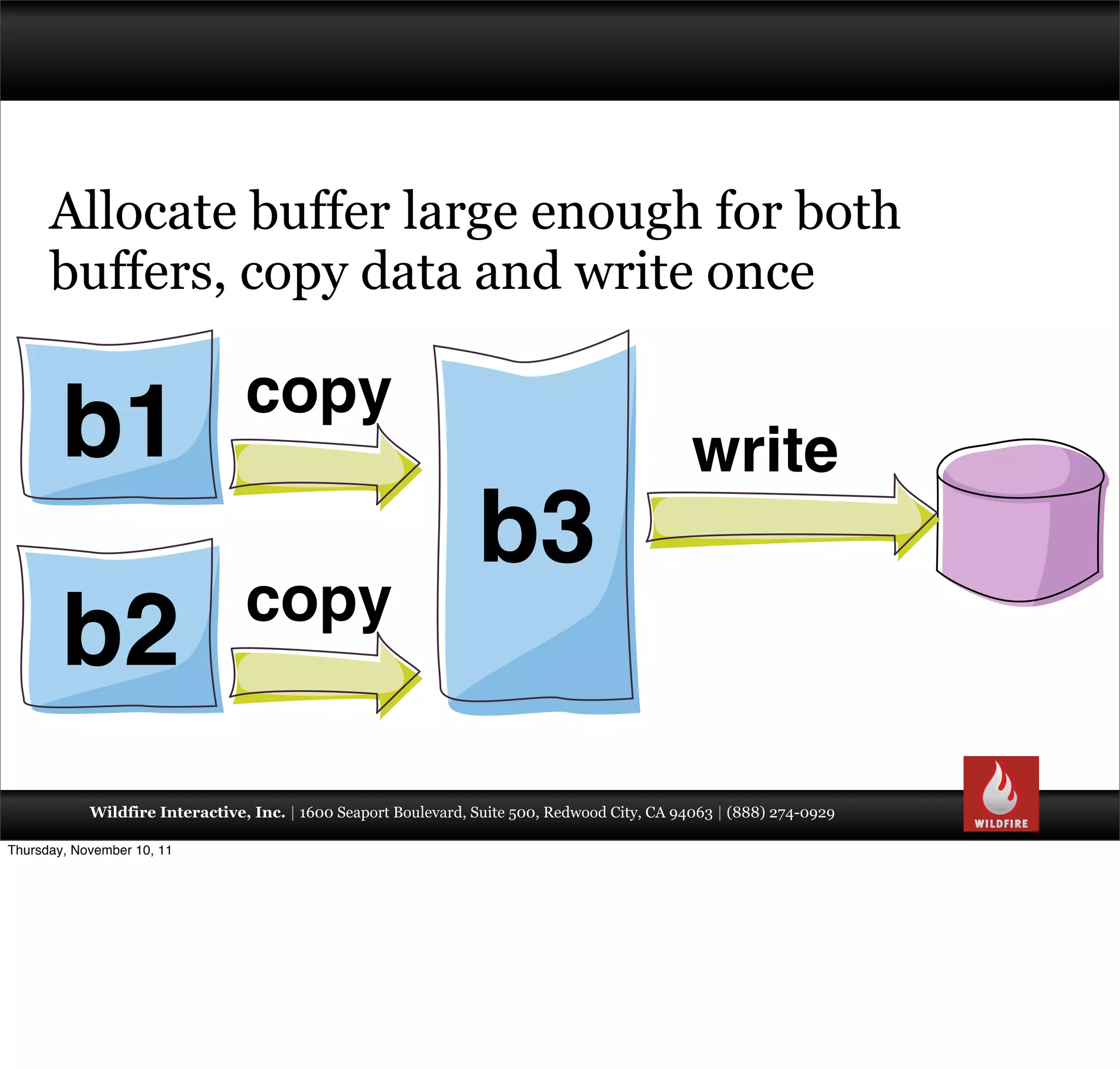 Allocate buffer large enough for both buffers, copy data and write once

b1

copy

b2

copy

b3

write

Wildfire Interactive, Inc. | 1600 Seaport Boulevard, Suite 500, Redwood City, CA 94063 | (888) 274-0929

WILDFIRE

Thursday, November 10, 11